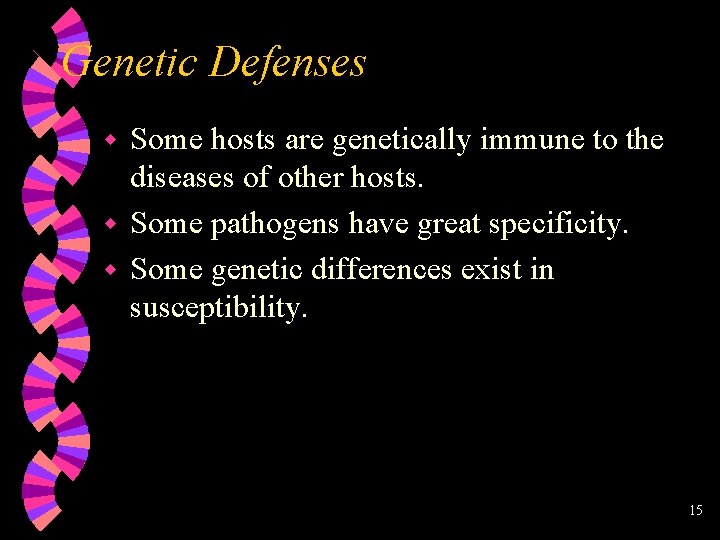 Genetic Defenses

- Some hosts are genetically immune to the diseases of other hosts.
- Some pathogens have great specificity.
- Some genetic differences exist in susceptibility.

15